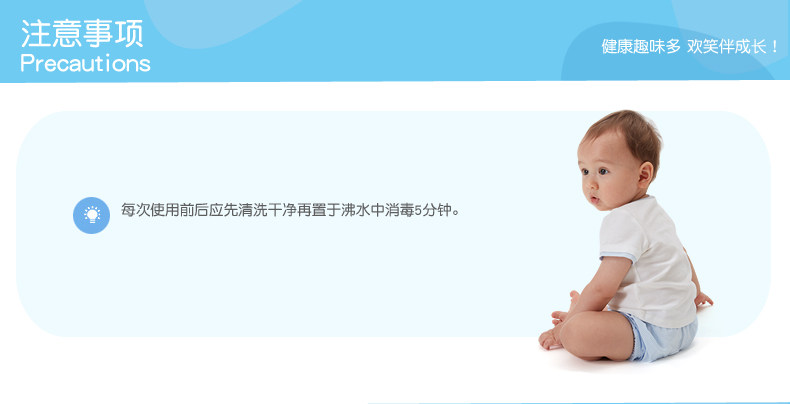 注意事项
Precautions

健康趣味多 欢笑伴成长！

每次使用前后应先清洗干净再置于沸水中消毒5分钟。